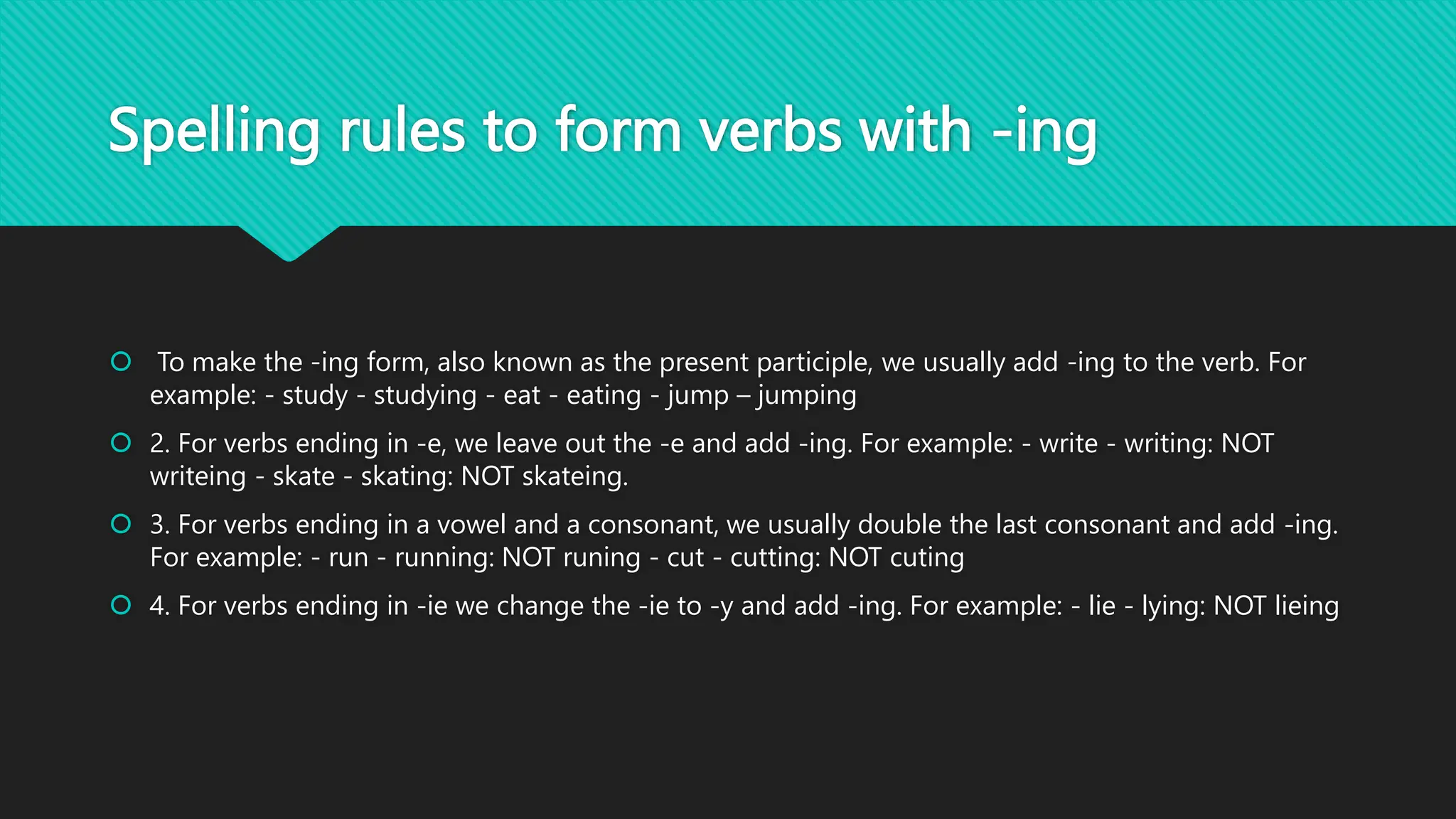 Spelling rules to form verbs with -ing

To make the -ing form, also known as the present participle, we usually add -ing to the verb. For example: - study - studying - eat - eating - jump – jumping

2. For verbs ending in -e, we leave out the -e and add -ing. For example: - write - writing: NOT writeing - skate - skating: NOT skateing.

3. For verbs ending in a vowel and a consonant, we usually double the last consonant and add -ing. For example: - run - running: NOT runing - cut - cutting: NOT cuting

4. For verbs ending in -ie we change the -ie to -y and add -ing. For example: - lie - lying: NOT lieing